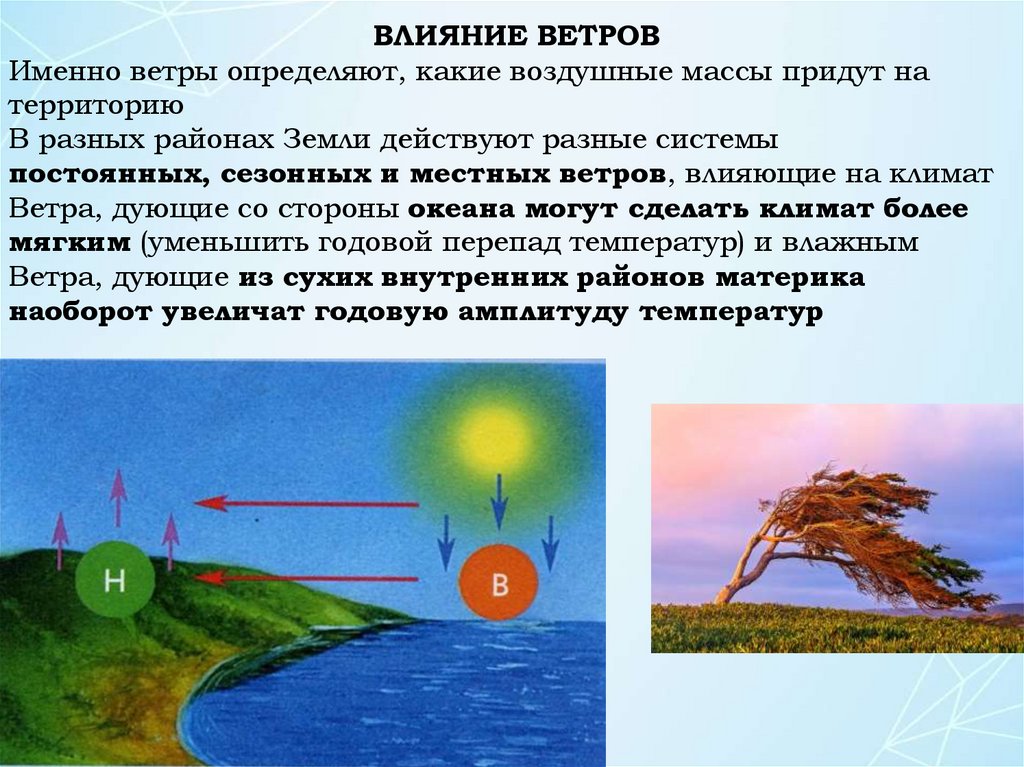 ВЛИЯНИЕ ВЕТРОВ

Именно ветры определяют, какие воздушные массы придут на территорию

В разных районах Земли действуют разные системы постоянных, сезонных и местных ветров, влияющие на климат

Ветра, дующие со стороны океана могут сделать климат более мягким (уменьшить годовой перепад температур) и влажным

Ветра, дующие из сухих внутренних районов материка наоборот увеличат годовую амплитуду температур

Н

В